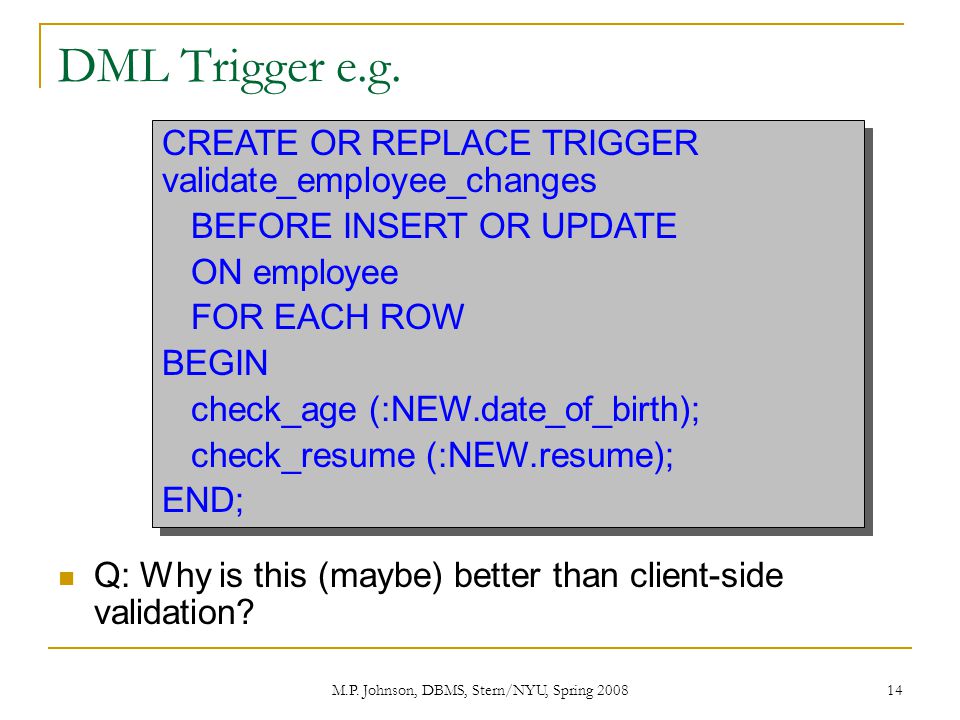 DML Trigger e.g.

CREATE OR REPLACE TRIGGER validate_employee_changes
BEFORE INSERT OR UPDATE
ON employee
FOR EACH ROW
BEGIN
check_age (:NEW.date_of_birth);
check_resume (:NEW.resume);
END;

Q: Why is this (maybe) better than client-side validation?

M.P. Johnson, DBMS, Stern/NYU, Spring 2008

14